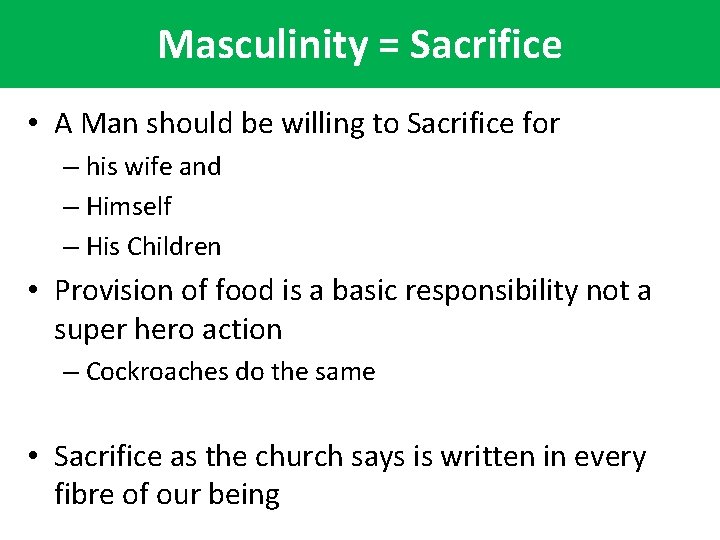 Masculinity = Sacrifice

• A Man should be willing to Sacrifice for
 – his wife and
 – Himself
 – His Children
• Provision of food is a basic responsibility not a super hero action
 – Cockroaches do the same

• Sacrifice as the church says is written in every fibre of our being